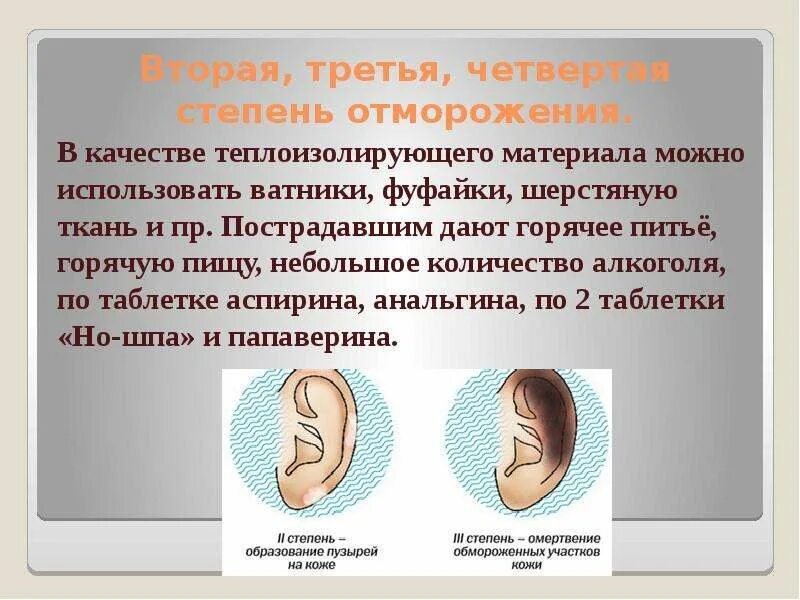 Вторая, третья, четвертая степень отморожения.

В качестве теплоизолирующего материала можно использовать ватники, фуфайки, шерстяную ткань и пр. Пострадавшим дают горячее питьё, горячую пищу, небольшое количество алкоголя, по таблетке аспирина, анальгина, по 2 таблетки «Но-шпа» и папаверина.

II степень – образование пузырей на коже

III степень – омертвение обмороженных участков кожи